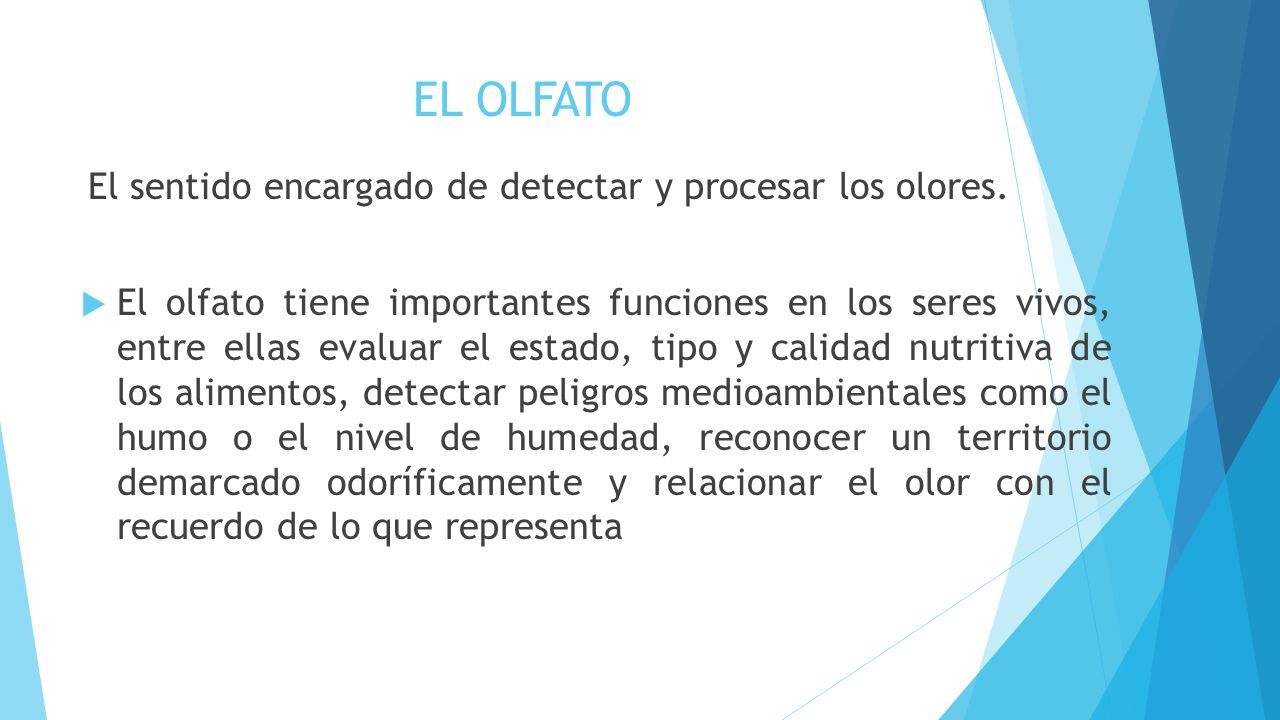 EL OLFATO

El sentido encargado de detectar y procesar los olores.

El olfato tiene importantes funciones en los seres vivos, entre ellas evaluar el estado, tipo y calidad nutritiva de los alimentos, detectar peligros medioambientales como el humo o el nivel de humedad, reconocer un territorio demarcado odoríficamente y relacionar el olor con el recuerdo de lo que representa